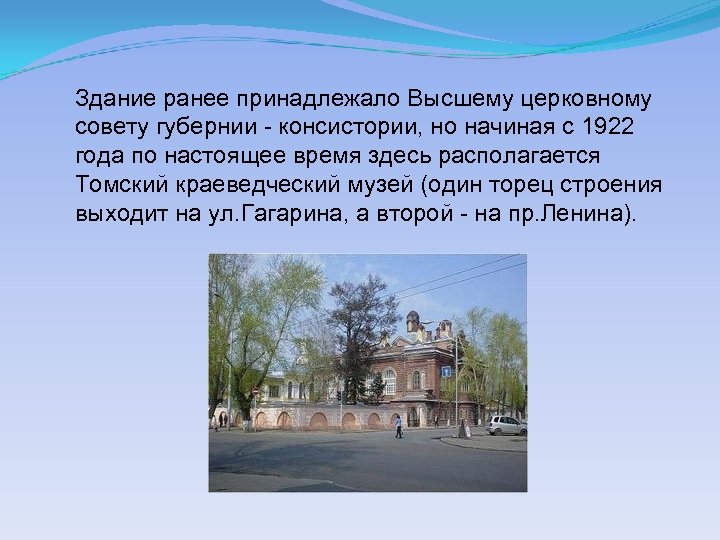 Здание ранее принадлежало Высшему церковному совету губернии - консистории, но начиная с 1922 года по настоящее время здесь располагается Томский краеведческий музей (один торец строения выходит на ул.Гагарина, а второй - на пр.Ленина).